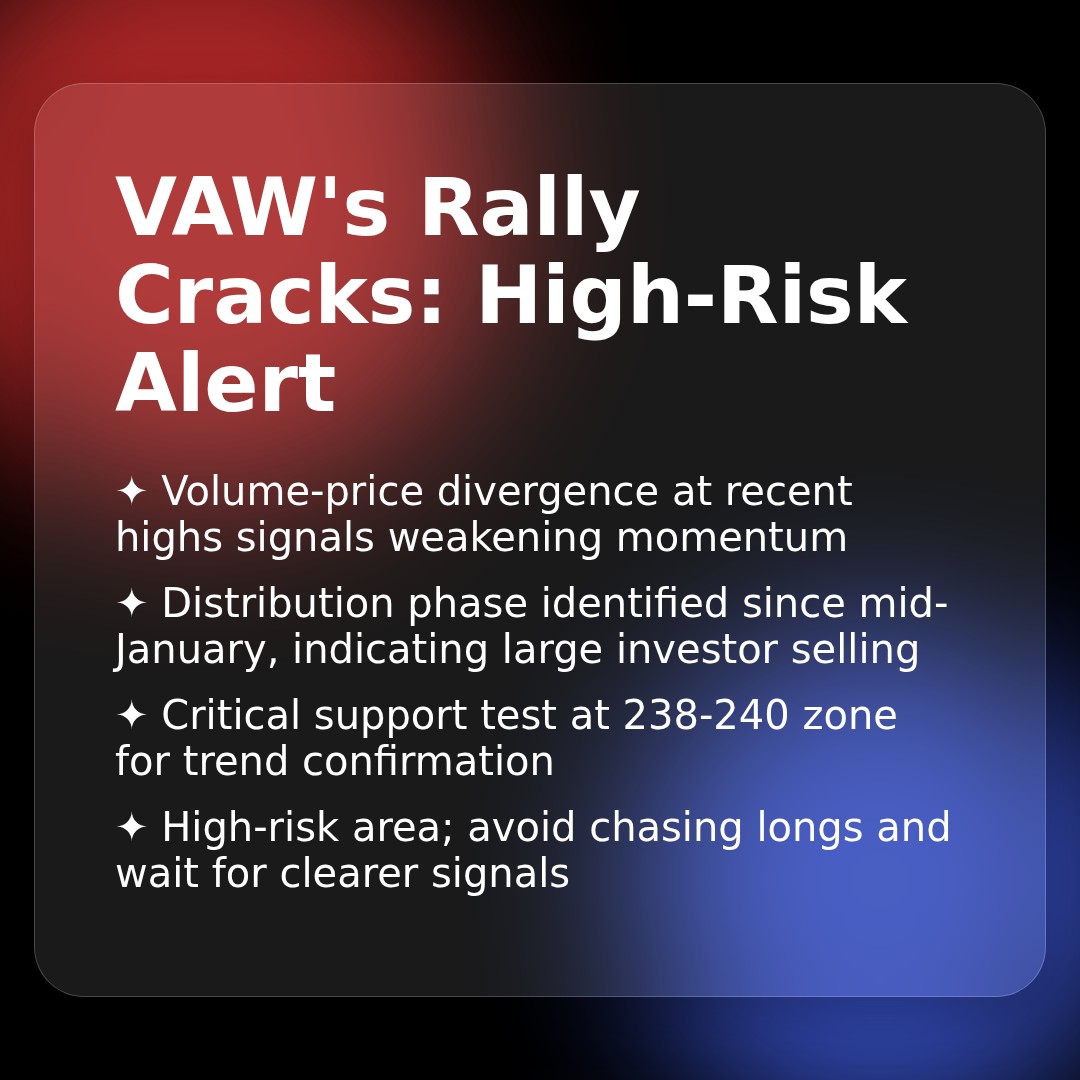 VAW's Rally Cracks: High-Risk Alert

✦ Volume-price divergence at recent highs signals weakening momentum

✦ Distribution phase identified since mid-January, indicating large investor selling

✦ Critical support test at 238-240 zone for trend confirmation

✦ High-risk area; avoid chasing longs and wait for clearer signals